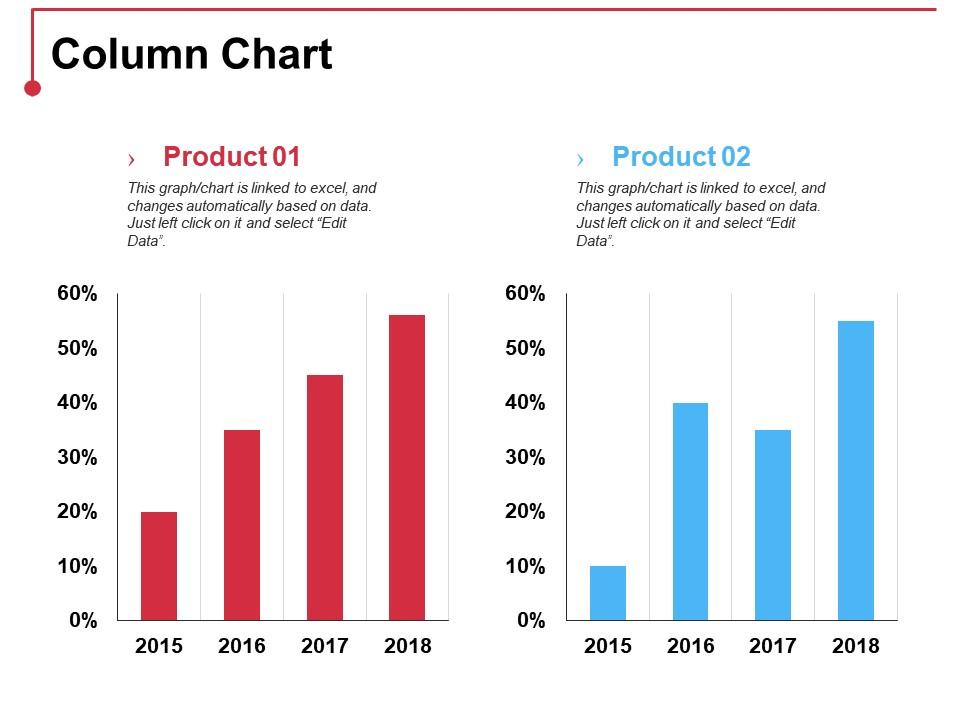 Column Chart

› Product 01

This graph/chart is linked to excel, and changes automatically based on data. Just left click on it and select “Edit Data”.

60%
50%
40%
30%
20%
10%
0%

2015 2016 2017 2018

› Product 02

This graph/chart is linked to excel, and changes automatically based on data. Just left click on it and select “Edit Data”.

60%
50%
40%
30%
20%
10%
0%

2015 2016 2017 2018